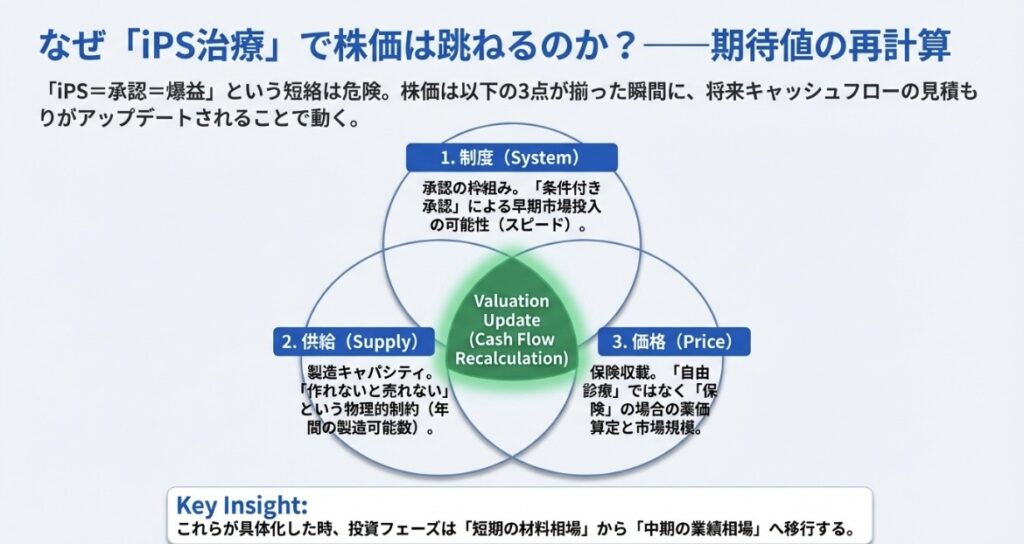 なぜ「iPS治療」で株価は跳ねるのか？——期待値の再計算

「iPS＝承認＝爆益」という短絡は危険。株価は以下の3点が揃った瞬間に、将来キャッシュフローの見積もりがアップデートされることで動く。

1. 制度（System）

承認の枠組み。「条件付き承認」による早期市場投入の可能性（スピード）。

Valuation Update (Cash Flow Recalculation)

2. 供給（Supply）

製造キャパシティ。「作れないと売れない」という物理的制約（年間の製造可能数）。

3. 価格（Price）

保険収載。「自由診療」ではなく「保険」の場合の薬価算定と市場規模。

Key Insight:
これらが具体化した時、投資フェーズは「短期の材料相場」から「中期の業績相場」へ移行する。